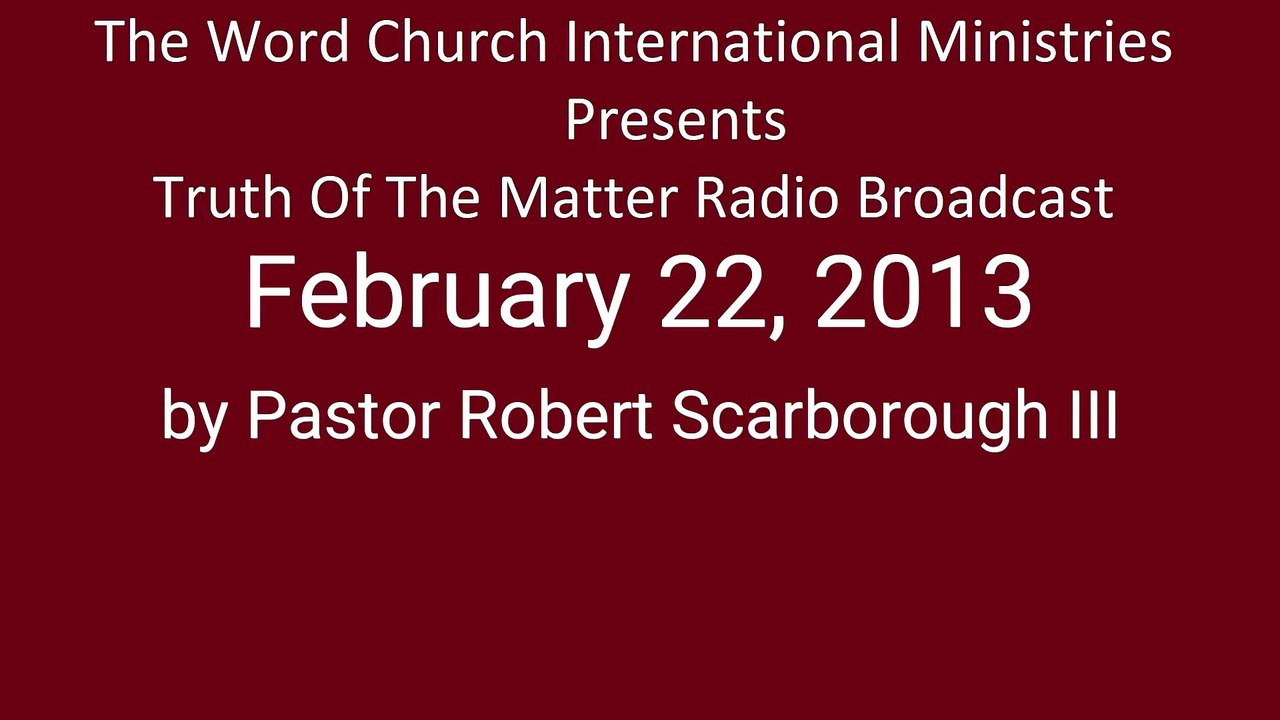 The Word Church International Ministries
Presents
Truth Of The Matter Radio Broadcast
February 22, 2013
by Pastor Robert Scarborough III